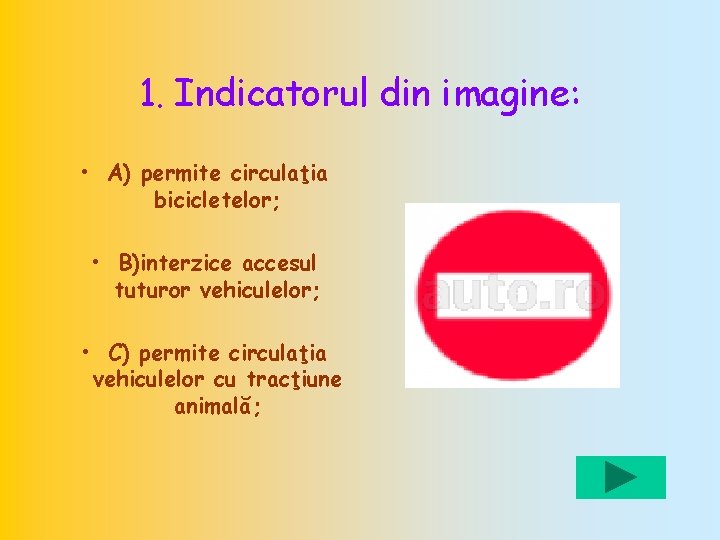 1. Indicatorul din imagine:

• A) permite circulaţia bicicletelor;

• B)interzice accesul tuturor vehiculelor;

• C) permite circulaţia vehiculelor cu tracţiune animală;

auto.ro